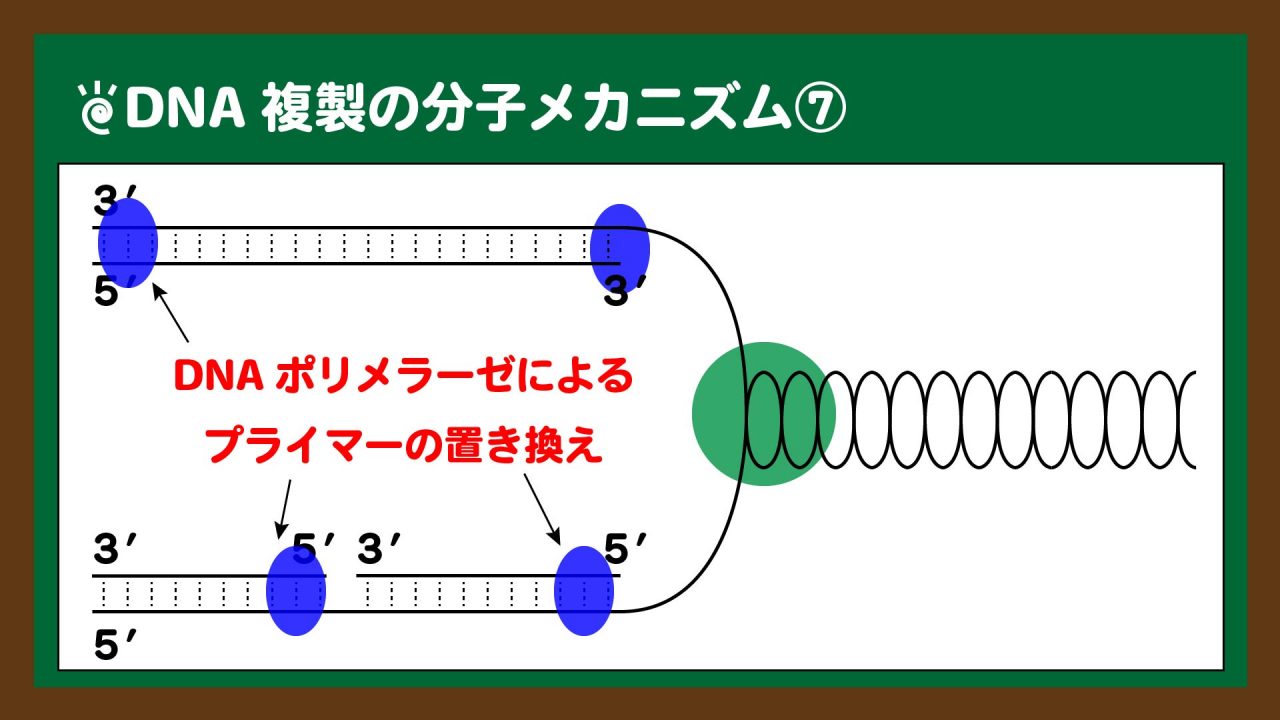 DNA 複製の分子メカニズム⑦

3′
5′
3′

DNA ポリメラーゼによる
プライマーの置き換え

3′
5′
3′
5′
5′